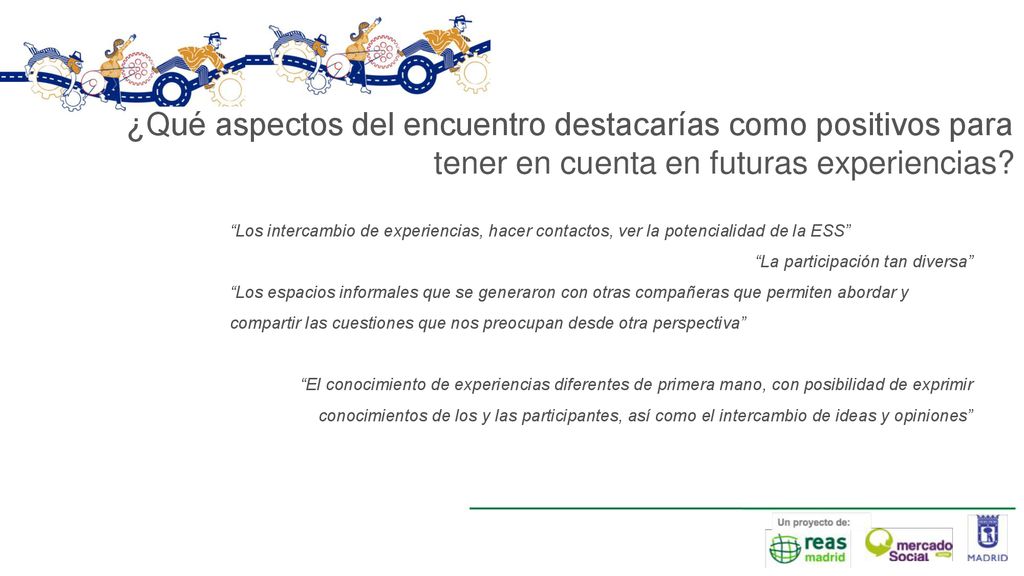 ¿Qué aspectos del encuentro destacarías como positivos para tener en cuenta en futuras experiencias?

“Los intercambio de experiencias, hacer contactos, ver la potencialidad de la ESS”

“La participación tan diversa”

“Los espacios informales que se generaron con otras compañeras que permiten abordar y compartir las cuestiones que nos preocupan desde otra perspectiva”

“El conocimiento de experiencias diferentes de primera mano, con posibilidad de exprimir conocimientos de los y las participantes, así como el intercambio de ideas y opiniones”

Un proyecto de:
reas madrid
mercado Social
MADRID